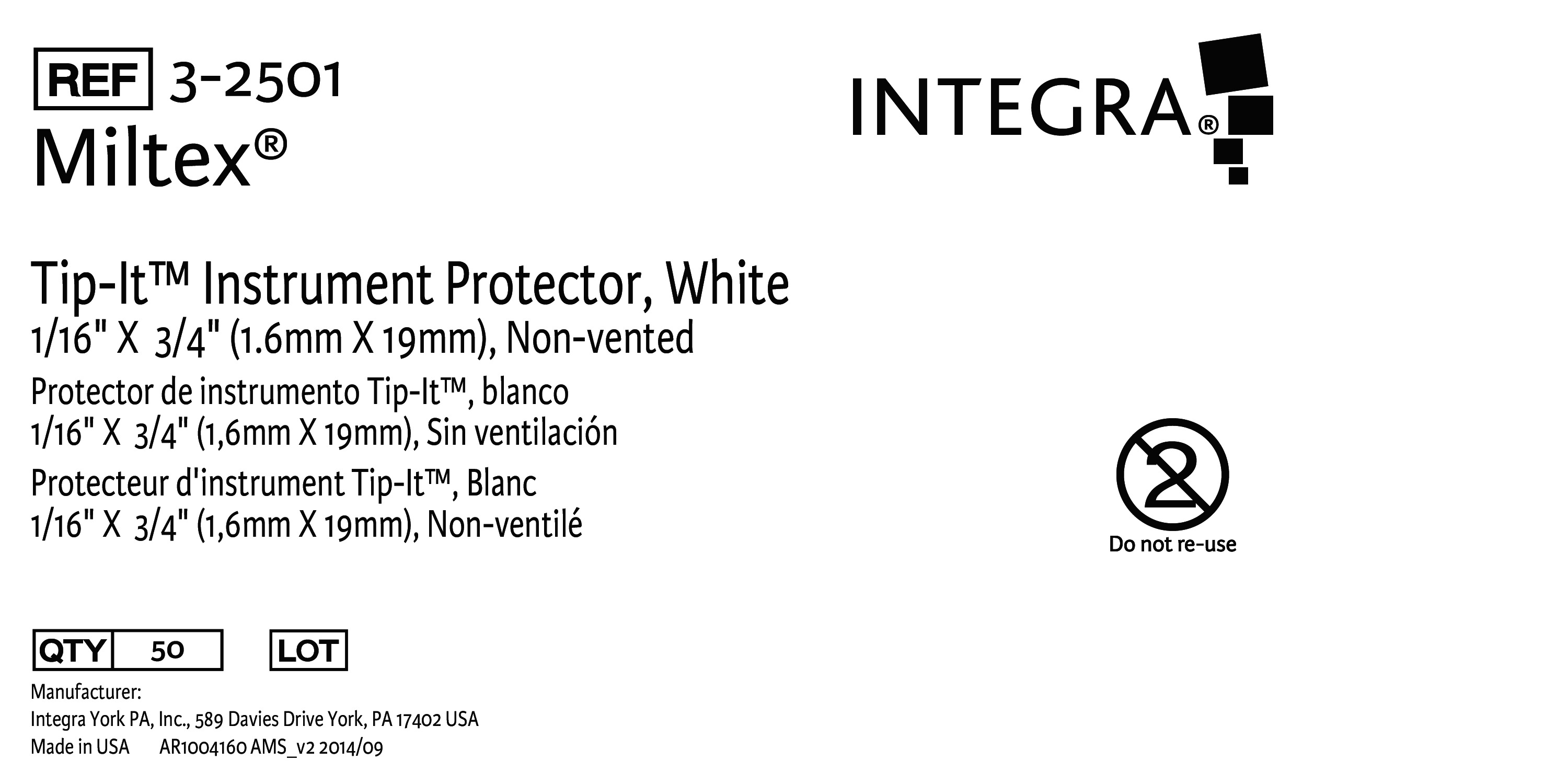 REF 3-2501
Miltex®

INTEGRA®

Tip-It™ Instrument Protector, White
1/16" X 3/4" (1.6mm X 19mm), Non-vented
Protector de instrumento Tip-It™, blanco
1/16" X 3/4" (1,6mm X 19mm), Sin ventilación
Protecteur d'instrument Tip-It™, Blanc
1/16" X 3/4" (1,6mm X 19mm), Non-ventilé

2
Do not re-use

QTY 50
LOT

Manufacturer:
Integra York PA, Inc., 589 Davies Drive York, PA 17402 USA
Made in USA AR1004160 AMS_v2 2014/09